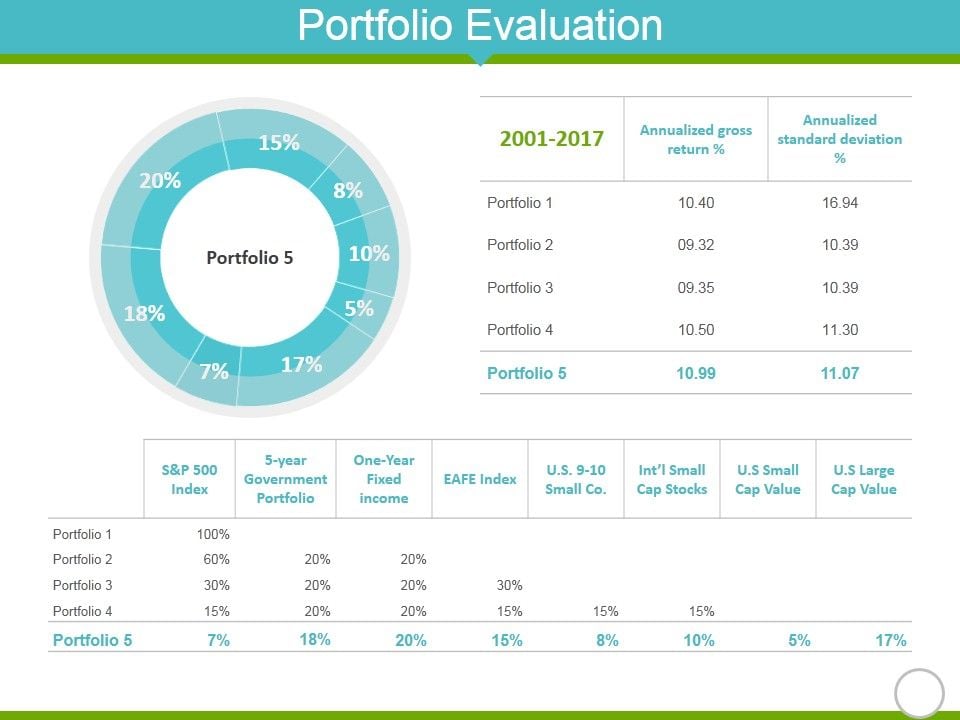 Portfolio Evaluation

15%
8%
10%
5%
17%
7%
18%
20%
Portfolio 5

| 2001-2017 | Annualized gross return % | Annualized standard deviation % |
|---|---|---|
| Portfolio 1 | 10.40 | 16.94 |
| Portfolio 2 | 09.32 | 10.39 |
| Portfolio 3 | 09.35 | 10.39 |
| Portfolio 4 | 10.50 | 11.30 |
| Portfolio 5 | 10.99 | 11.07 |

| | S&P 500 Index | 5-year Government Portfolio | One-Year Fixed income | EAFE Index | U.S. 9-10 Small Co. | Int'l Small Cap Stocks | U.S Small Cap Value | U.S Large Cap Value |
|---|---|---|---|---|---|---|---|---|
| Portfolio 1 | 100% | | | | | | | |
| Portfolio 2 | 60% | 20% | 20% | | | | | |
| Portfolio 3 | 30% | 20% | 20% | 30% | | | | |
| Portfolio 4 | 15% | 20% | 20% | 15% | 15% | 15% | | |
| Portfolio 5 | 7% | 18% | 20% | 15% | 8% | 10% | 5% | 17% |